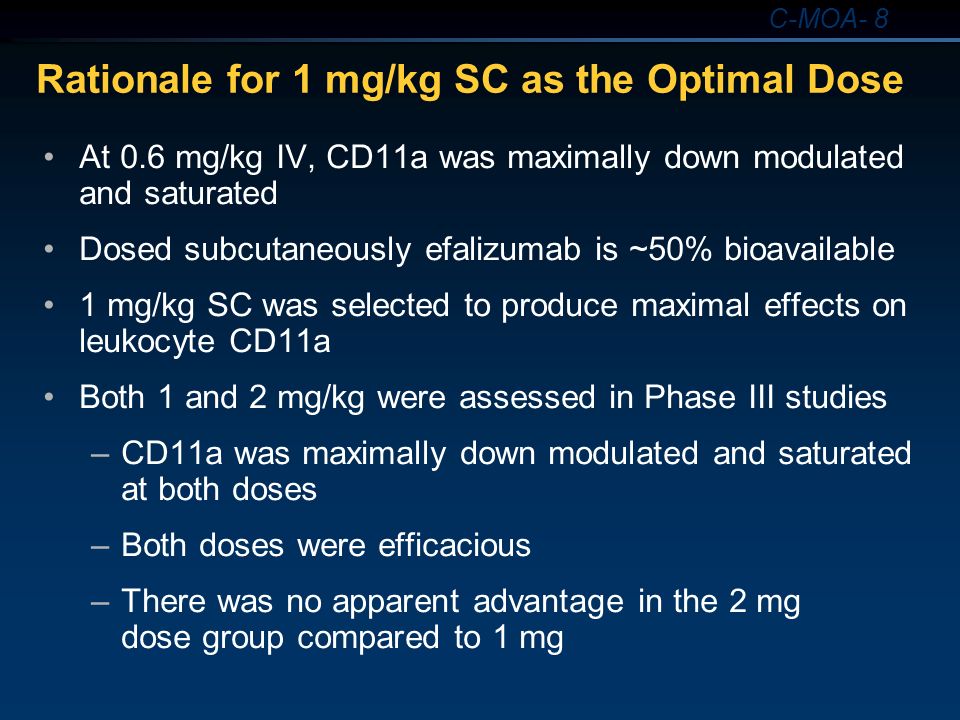 C-MOA- 8

Rationale for 1 mg/kg SC as the Optimal Dose

• At 0.6 mg/kg IV, CD11a was maximally down modulated and saturated

• Dosed subcutaneously efalizumab is ~50% bioavailable

• 1 mg/kg SC was selected to produce maximal effects on leukocyte CD11a

• Both 1 and 2 mg/kg were assessed in Phase III studies

– CD11a was maximally down modulated and saturated at both doses

– Both doses were efficacious

– There was no apparent advantage in the 2 mg dose group compared to 1 mg